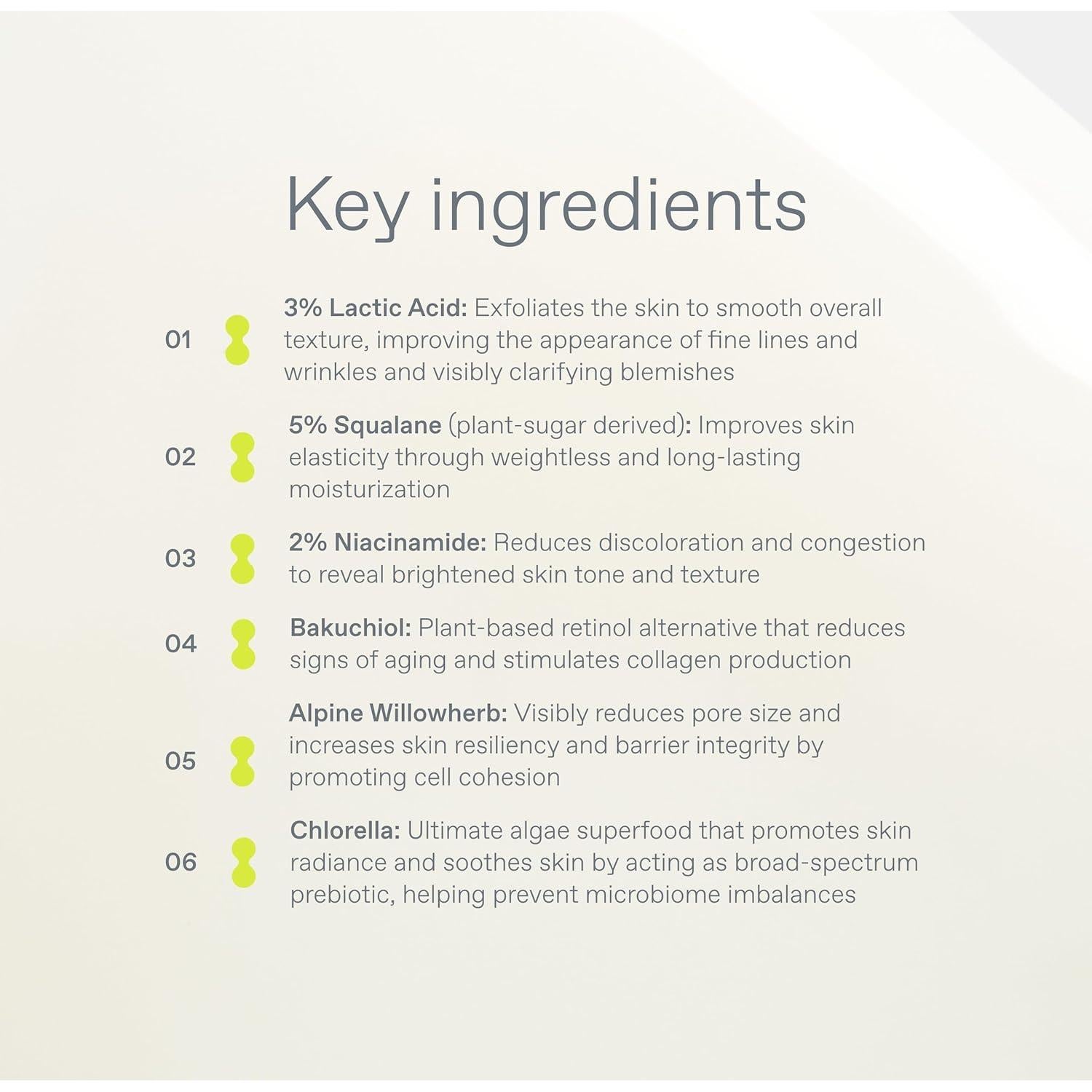 Key ingredients

01 3% Lactic Acid: Exfoliates the skin to smooth overall texture, improving the appearance of fine lines and wrinkles and visibly clarifying blemishes

02 5% Squalane (plant-sugar derived): Improves skin elasticity through weightless and long-lasting moisturization

03 2% Niacinamide: Reduces discoloration and congestion to reveal brightened skin tone and texture

04 Bakuchiol: Plant-based retinol alternative that reduces signs of aging and stimulates collagen production

05 Alpine Willowherb: Visibly reduces pore size and increases skin resiliency and barrier integrity by promoting cell cohesion

06 Chlorella: Ultimate algae superfood that promotes skin radiance and soothes skin by acting as broad-spectrum prebiotic, helping prevent microbiome imbalances